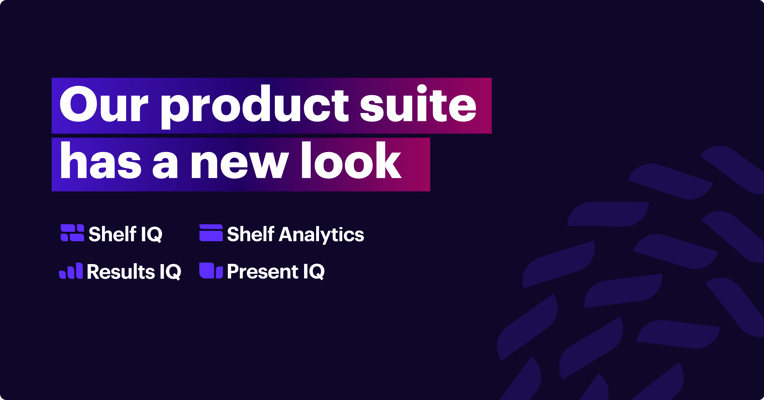 Our product suite has a new look

Shelf IQ
Shelf Analytics
Results IQ
Present IQ